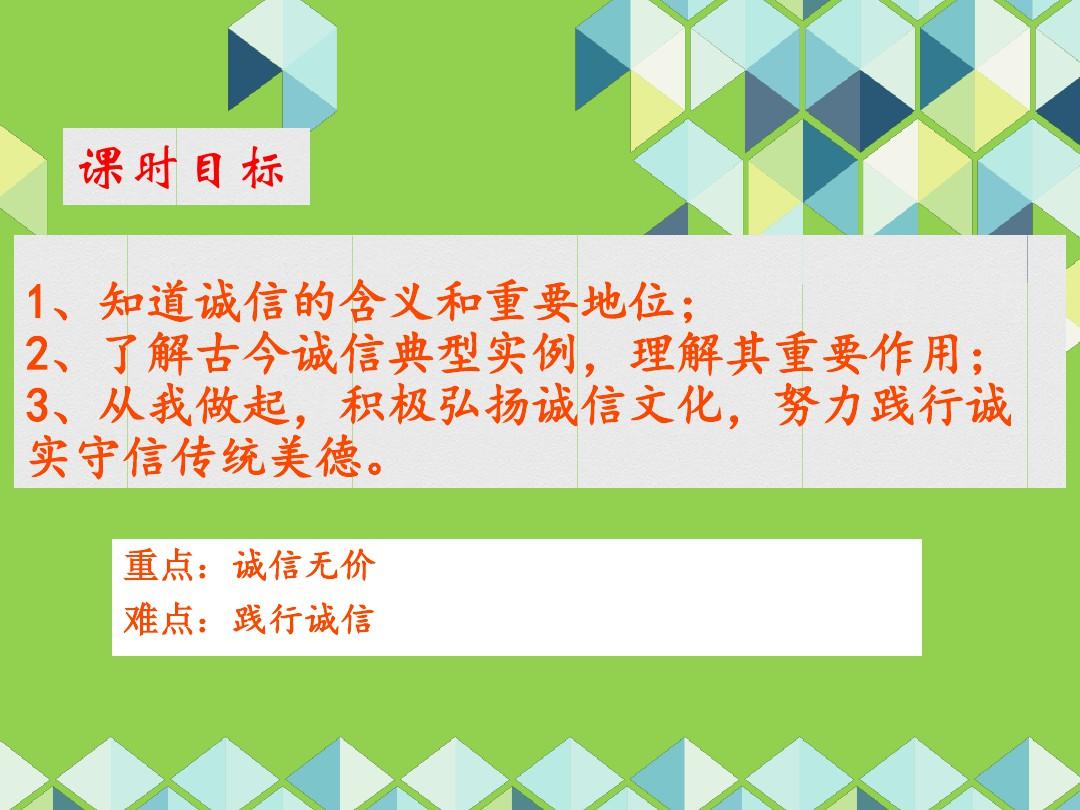 课时目标

1、知道诚信的含义和重要地位；
2、了解古今诚信典型实例，理解其重要作用；
3、从我做起，积极弘扬诚信文化，努力践行诚实守信传统美德。

重点：诚信无价
难点：践行诚信